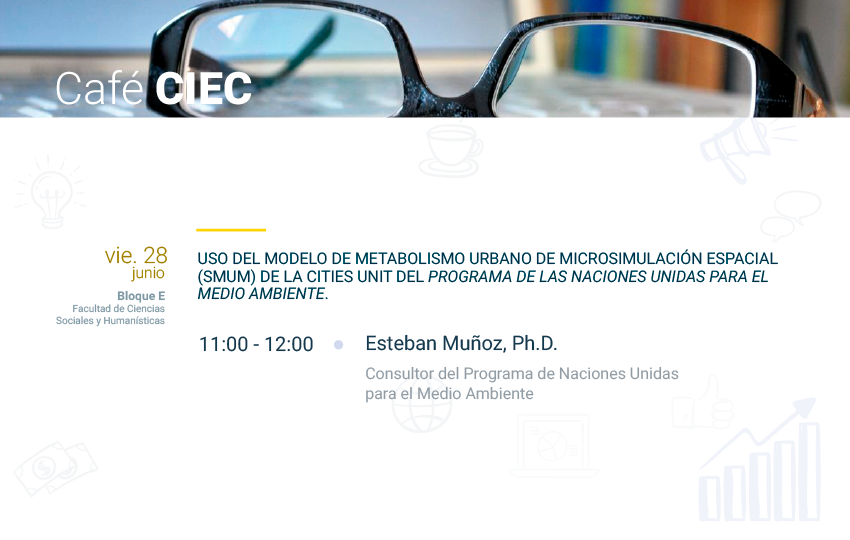 Café CIEC

vie. 28
junio

Bloque E
Facultad de Ciencias Sociales y Humanísticas

USO DEL MODELO DE METABOLISMO URBANO DE MICROSIMULACIÓN ESPACIAL (SMUM) DE LA CITIES UNIT DEL PROGRAMA DE LAS NACIONES UNIDAS PARA EL MEDIO AMBIENTE.

11:00 - 12:00

Esteban Muñoz, Ph.D.

Consultor del Programa de Naciones Unidas para el Medio Ambiente